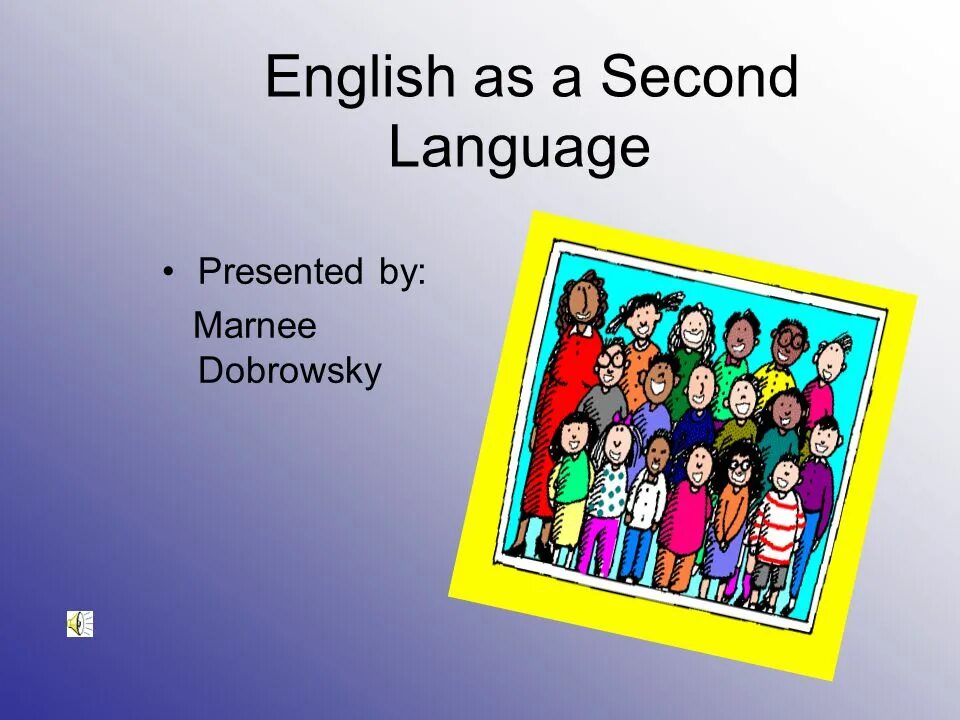 English as a Second Language

• Presented by:
Marnee Dobrowsky